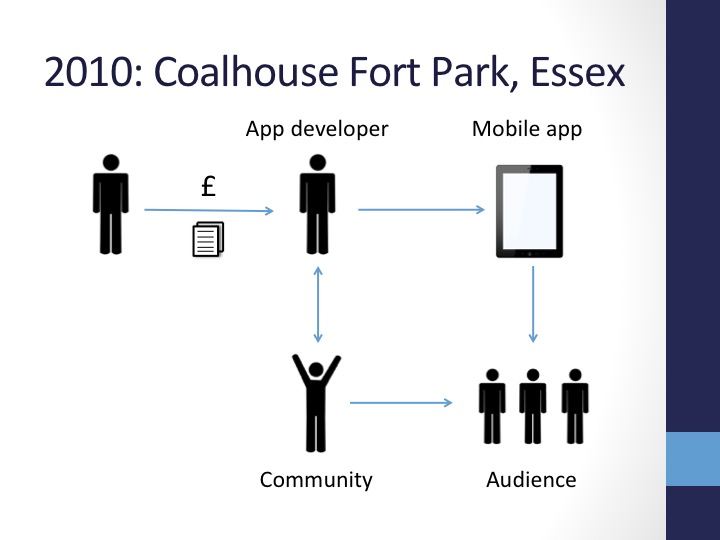 2010: Coalhouse Fort Park, Essex

App developer

Mobile app

£

Community

Audience